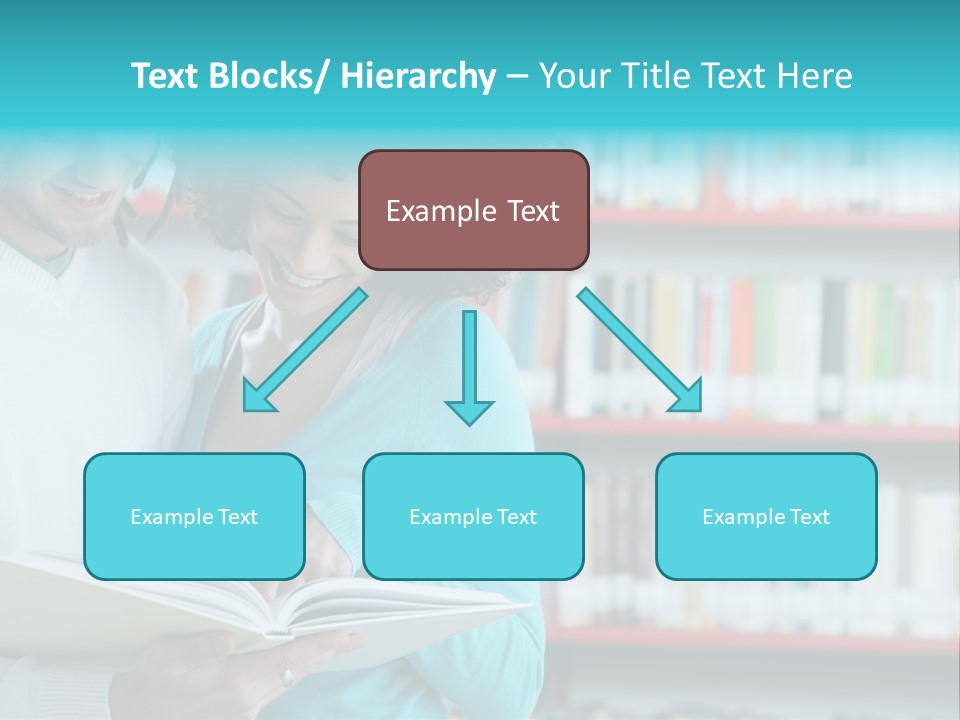 Text Blocks/ Hierarchy – Your Title Text Here

Example Text

Example Text

Example Text

Example Text